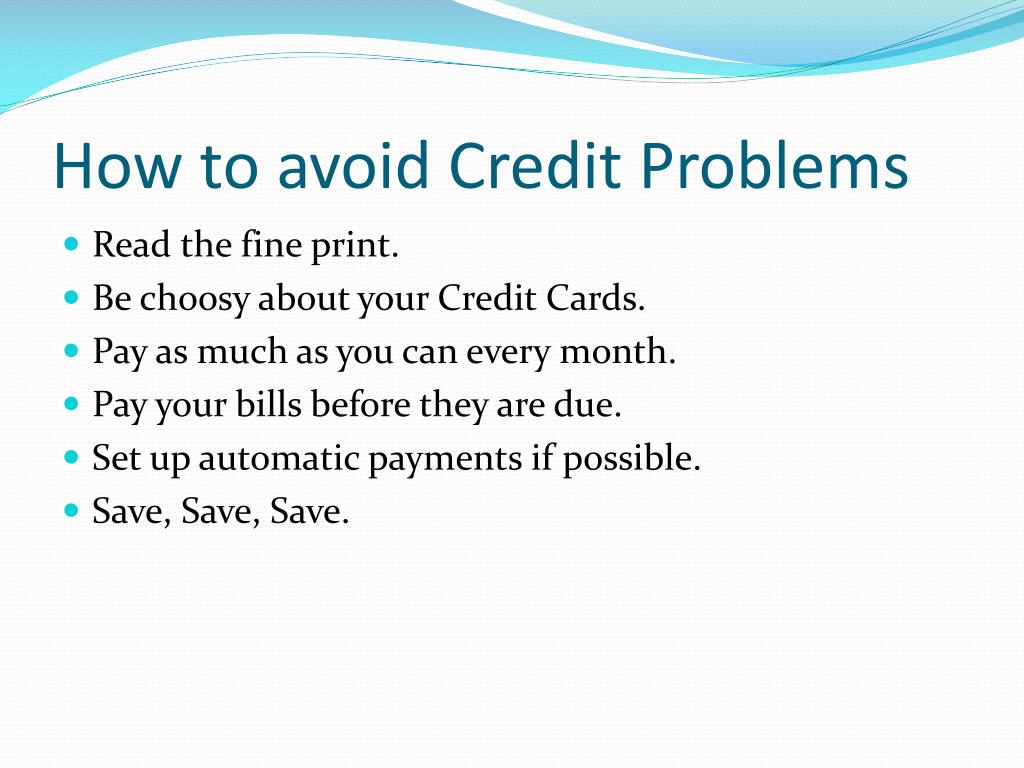 How to avoid Credit Problems

- Read the fine print.
- Be choosy about your Credit Cards.
- Pay as much as you can every month.
- Pay your bills before they are due.
- Set up automatic payments if possible.
- Save, Save, Save.